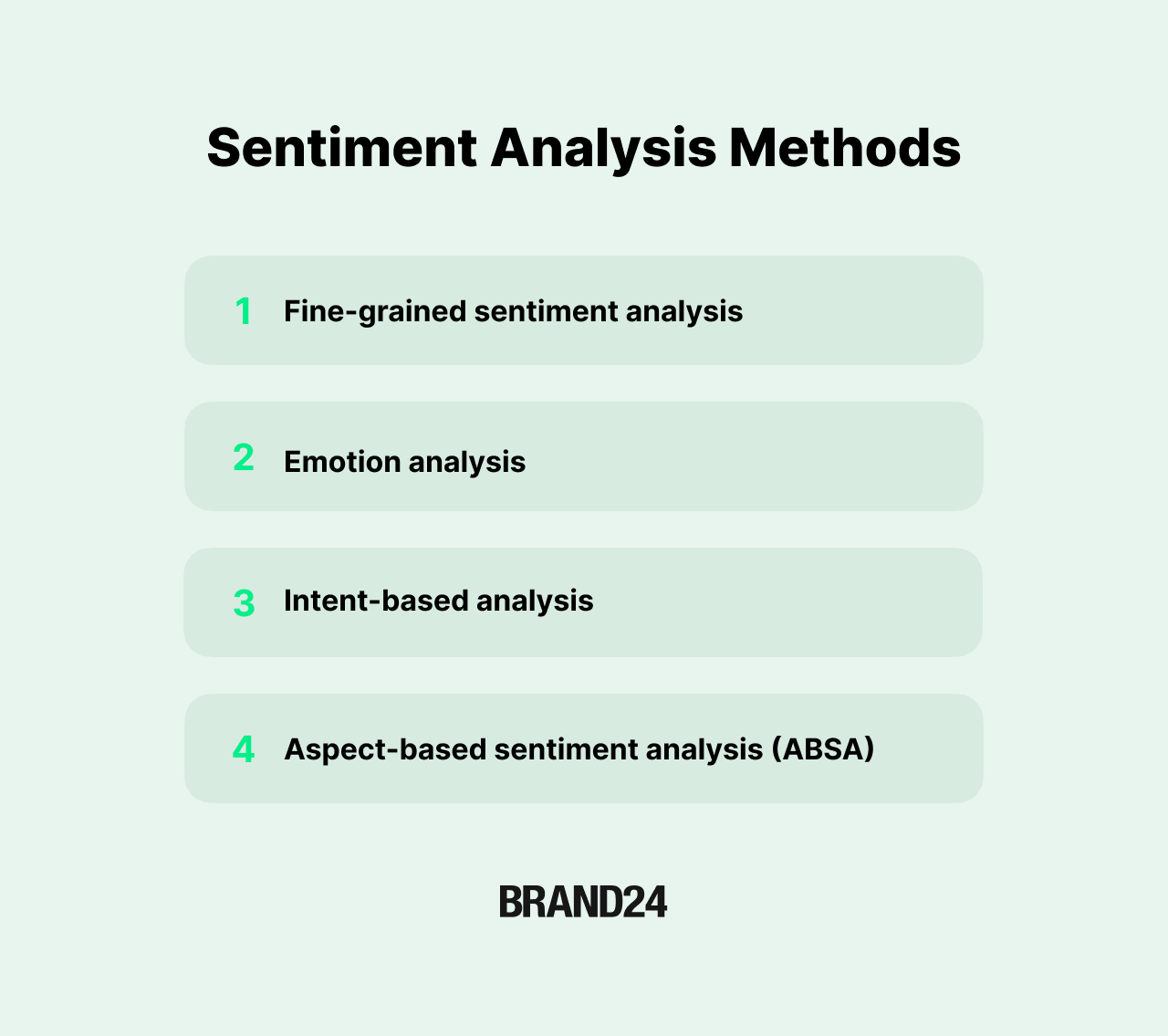 Sentiment Analysis Methods

1 Fine-grained sentiment analysis

2 Emotion analysis

3 Intent-based analysis

4 Aspect-based sentiment analysis (ABSA)

BRAND24